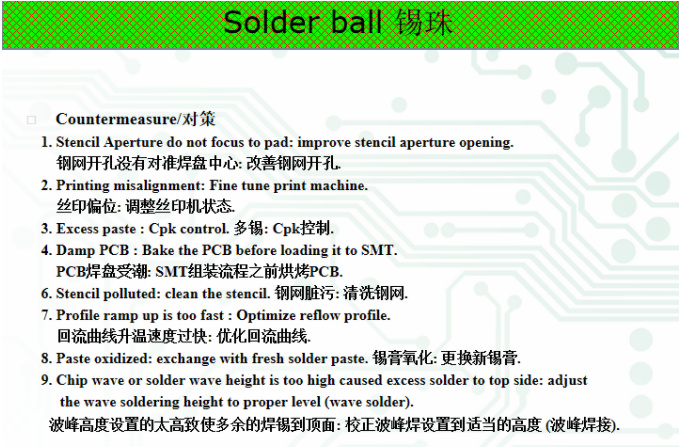 Solder ball 锡珠

Countermeasure/对策

1. Stencil Aperture do not focus to pad: improve stencil aperture opening.
钢网开孔没有对准焊盘中心: 改善钢网开孔.

2. Printing misalignment: Fine tune print machine.
丝印偏位: 调整丝印机状态.

3. Excess paste : Cpk control. 多锡: Cpk控制.

4. Damp PCB : Bake the PCB before loading it to SMT.
PCB焊盘受潮: SMT组装流程之前烘烤PCB.

6. Stencil polluted: clean the stencil. 钢网脏污: 清洗钢网.

7. Profile ramp up is too fast : Optimize reflow profile.
回流曲线升温速度过快: 优化回流曲线.

8. Paste oxidized: exchange with fresh solder paste. 锡膏氧化: 更换新锡膏.

9. Chip wave or solder wave height is too high caused excess solder to top side: adjust the wave soldering height to proper level (wave solder).
波峰高度设置的太高致使多余的焊锡到顶面: 校正波峰焊设置到适当的高度 (波峰焊接).